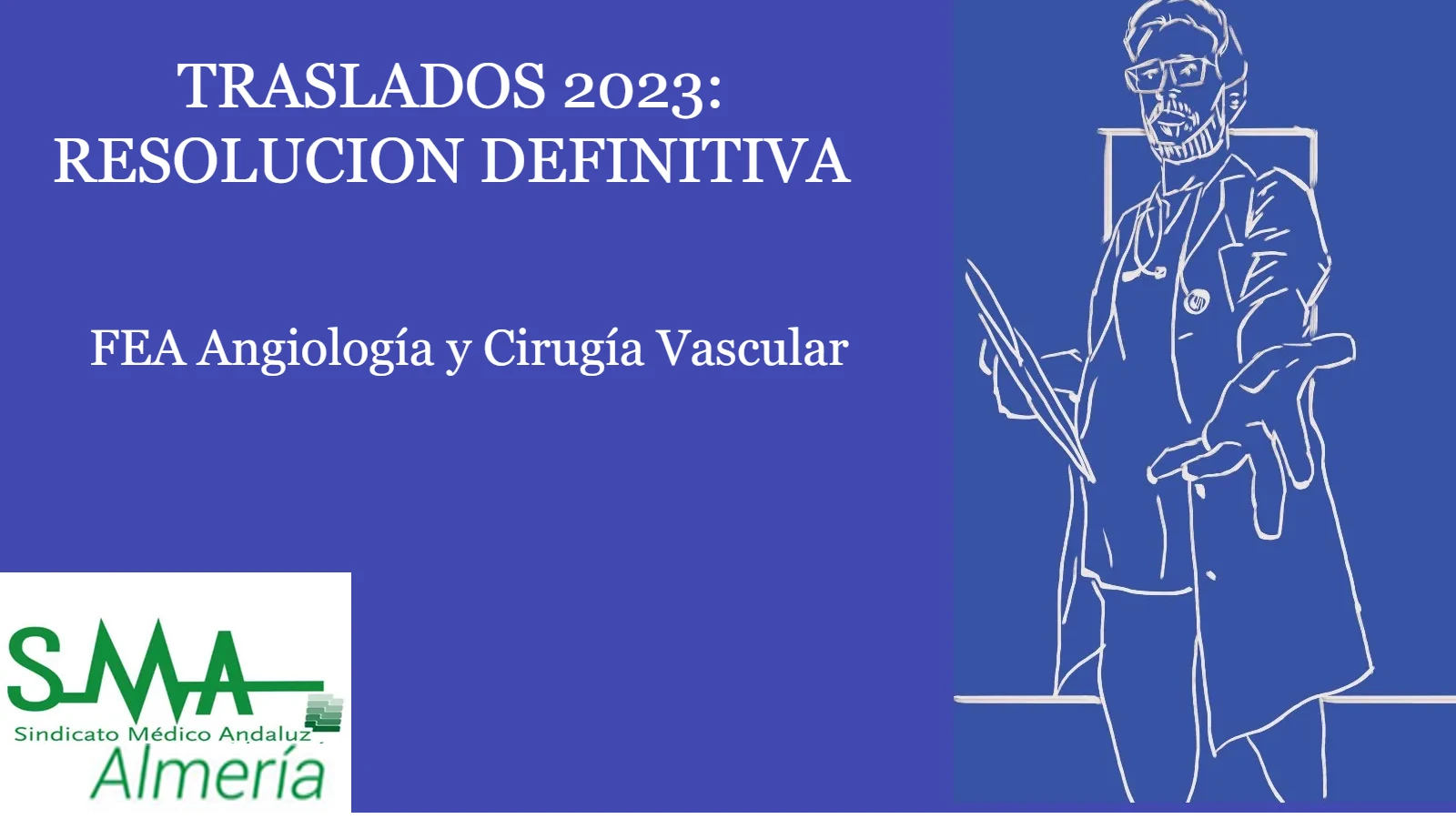 TRASLADOS 2023:
RESOLUCION DEFINITIVA

FEA Angiología y Cirugía Vascular

SMA
Sindicato Médico Andaluz
Almería